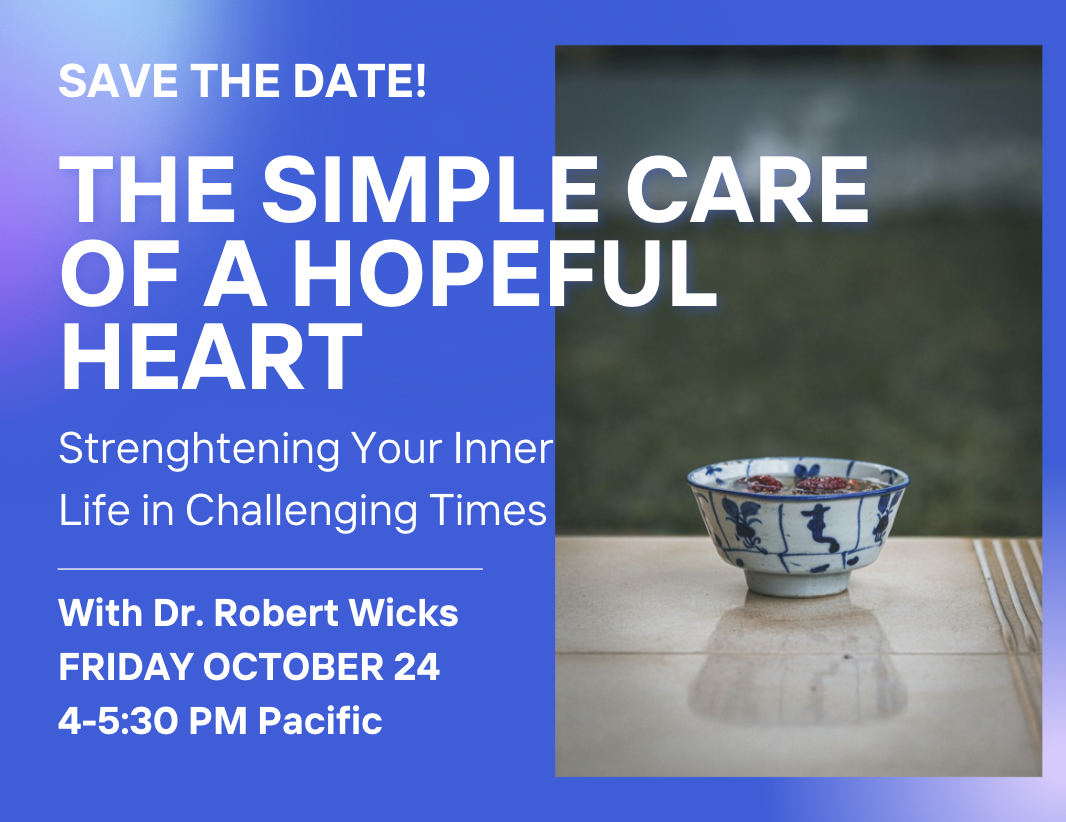 SAVE THE DATE!

THE SIMPLE CARE OF A HOPEFUL HEART

Strenghtening Your Inner Life in Challenging Times

With Dr. Robert Wicks
FRIDAY OCTOBER 24
4-5:30 PM Pacific